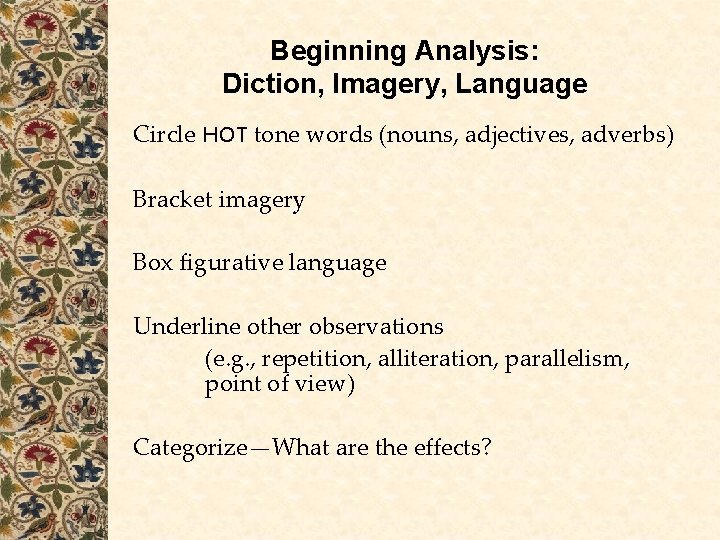 Beginning Analysis:
Diction, Imagery, Language

Circle HOT tone words (nouns, adjectives, adverbs)

Bracket imagery

Box figurative language

Underline other observations
(e.g., repetition, alliteration, parallelism, point of view)

Categorize—What are the effects?